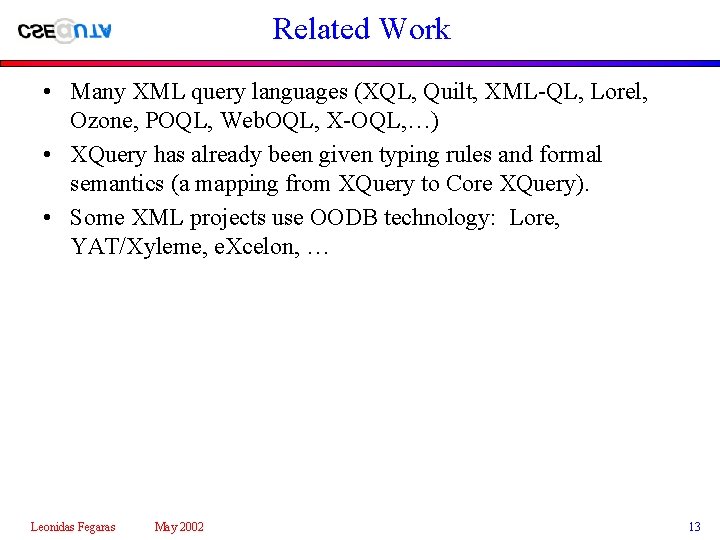 CSE@UTA

Related Work

• Many XML query languages (XQL, Quilt, XML-QL, Lorel, Ozone, POQL, WebOQL, X-OQL,…)
• XQuery has already been given typing rules and formal semantics (a mapping from XQuery to Core XQuery).
• Some XML projects use OODB technology: Lore, YAT/Xyleme, eXcelon, …

Leonidas Fegaras May 2002 13